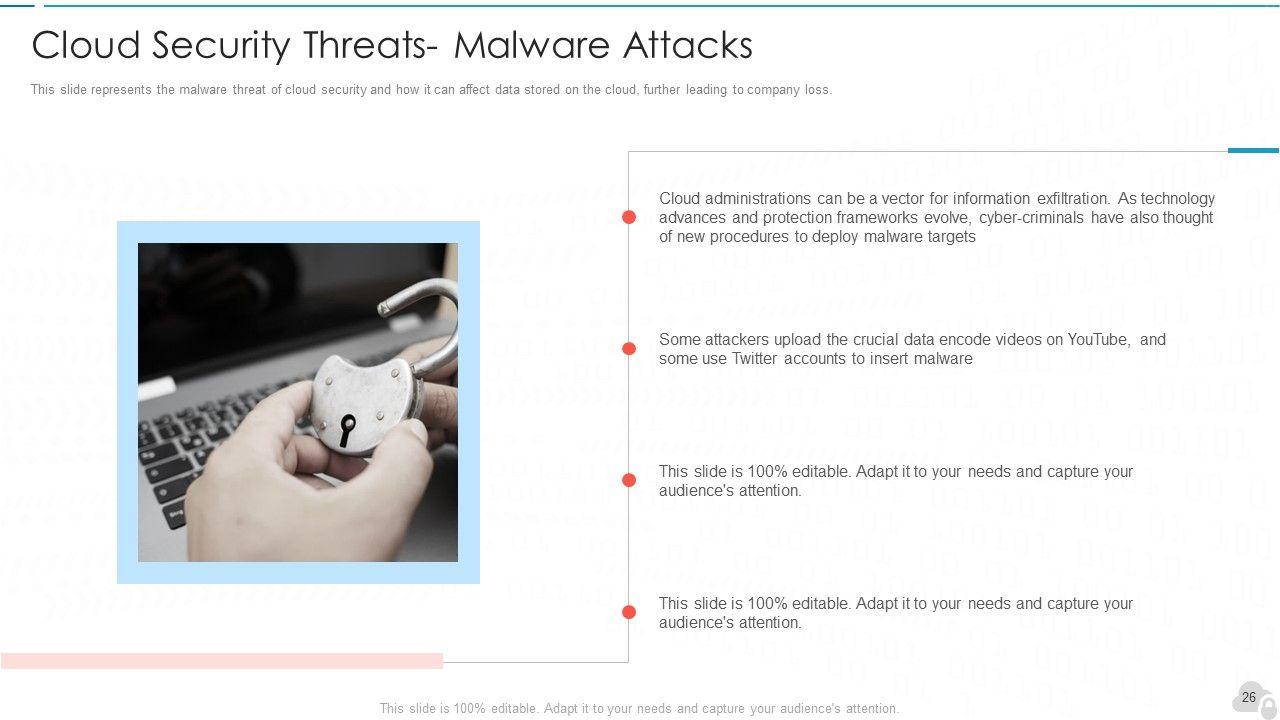 Cloud Security Threats- Malware Attacks

This slide represents the malware threat of cloud security and how it can affect data stored on the cloud, further leading to company loss.

Cloud administrations can be a vector for information exfiltration. As technology advances and protection frameworks evolve, cyber-criminals have also thought of new procedures to deploy malware targets

Some attackers upload the crucial data encode videos on YouTube, and some use Twitter accounts to insert malware

This slide is 100% editable. Adapt it to your needs and capture your audience's attention.

This slide is 100% editable. Adapt it to your needs and capture your audience's attention.

This slide is 100% editable. Adapt it to your needs and capture your audience's attention.

26